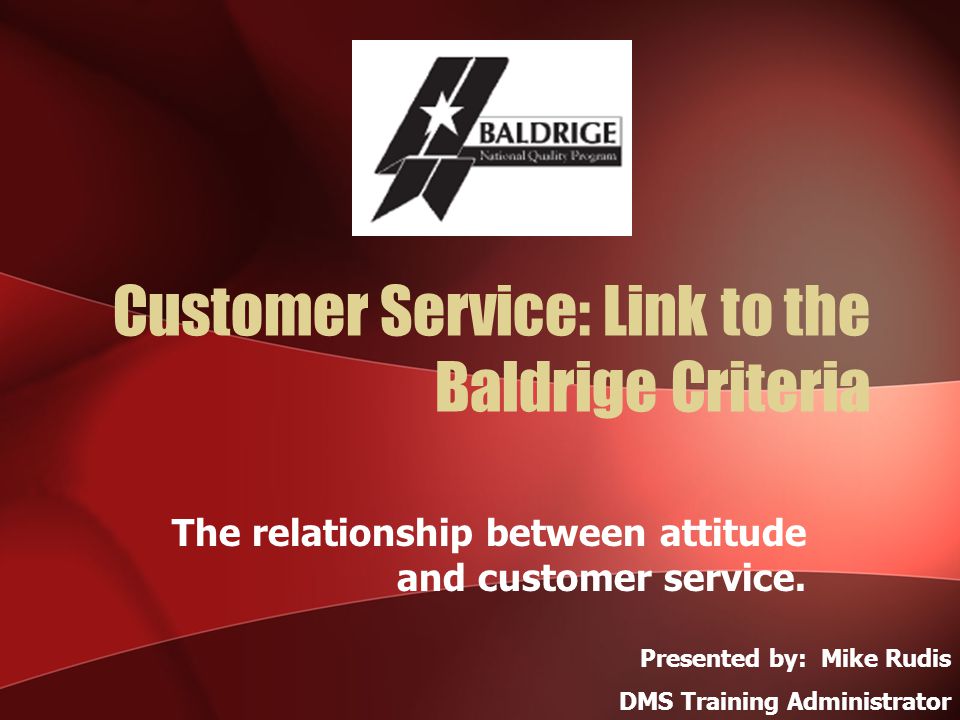 BALDRIGE
National Quality Program

Customer Service: Link to the Baldrige Criteria

The relationship between attitude and customer service.

Presented by: Mike Rudis
DMS Training Administrator